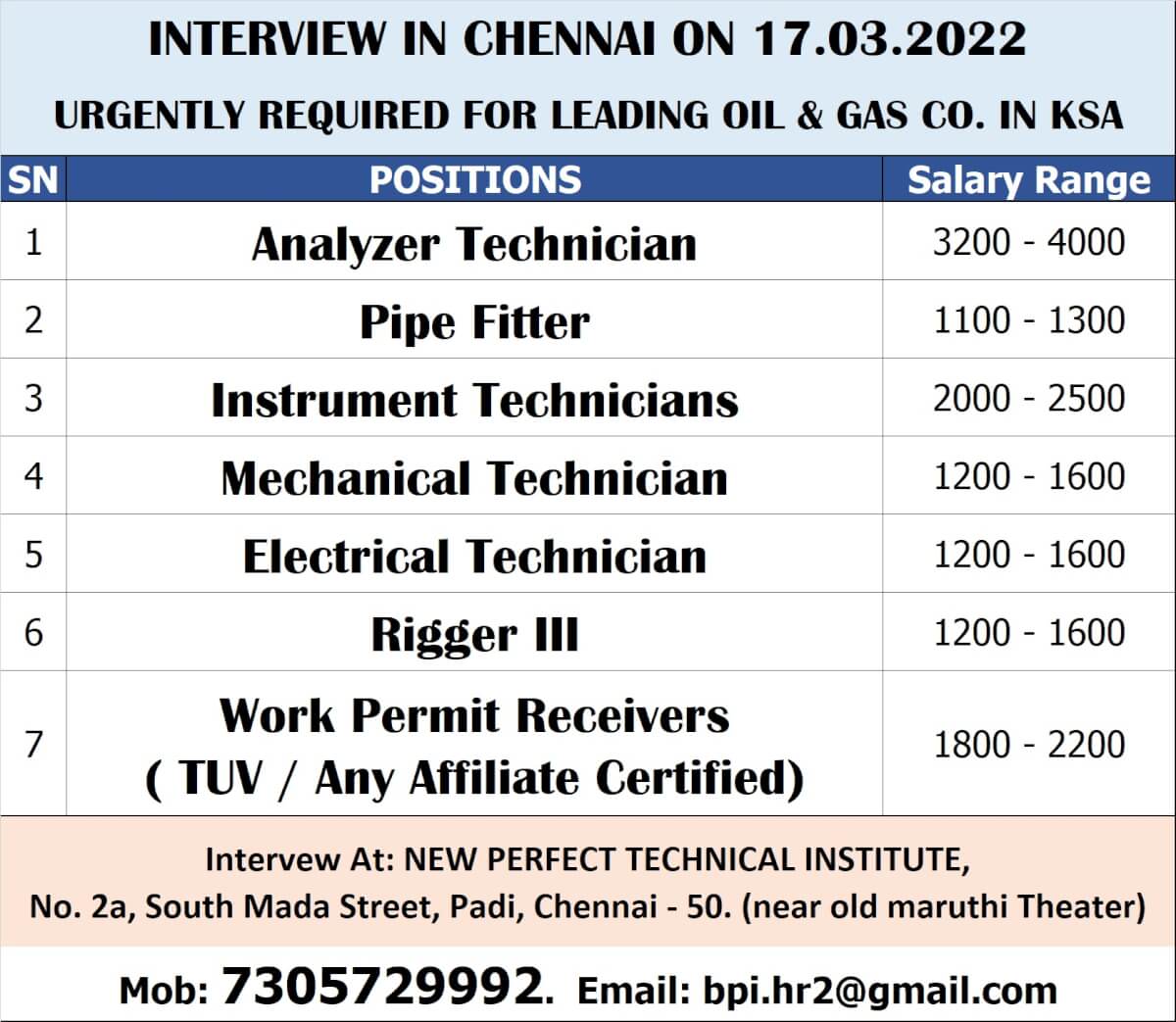 INTERVIEW IN CHENNAI ON 17.03.2022

URGENTLY REQUIRED FOR LEADING OIL & GAS CO. IN KSA

| SN | POSITIONS | Salary Range |
|---|---|---|
| 1 | Analyzer Technician | 3200 - 4000 |
| 2 | Pipe Fitter | 1100 - 1300 |
| 3 | Instrument Technicians | 2000 - 2500 |
| 4 | Mechanical Technician | 1200 - 1600 |
| 5 | Electrical Technician | 1200 - 1600 |
| 6 | Rigger III | 1200 - 1600 |
| 7 | Work Permit Receivers ( TUV / Any Affiliate Certified) | 1800 - 2200 |

Intervew At: NEW PERFECT TECHNICAL INSTITUTE,
No. 2a, South Mada Street, Padi, Chennai - 50. (near old maruthi Theater)

Mob: 7305729992. Email: bpi.hr2@gmail.com